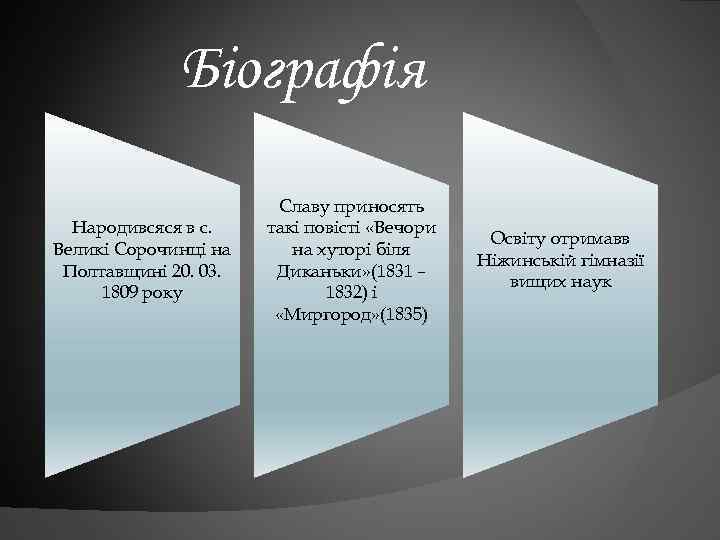 Біографія

Народивсяся в с. Великі Сорочинці на Полтавщині 20. 03. 1809 року

Славу приносять такі повісті «Вечори на хуторі біля Диканьки»(1831 – 1832) і «Миргород»(1835)

Освіту отримавв Ніжинській гімназії вищих наук